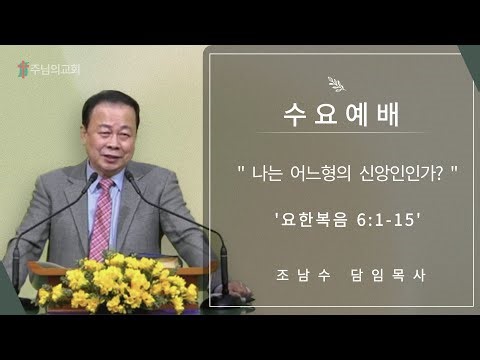 주님의교회

수 요 예 배

" 나는 어느형의 신앙인인가? "

'요한복음 6:1-15'

조 남 수 담 임 목 사